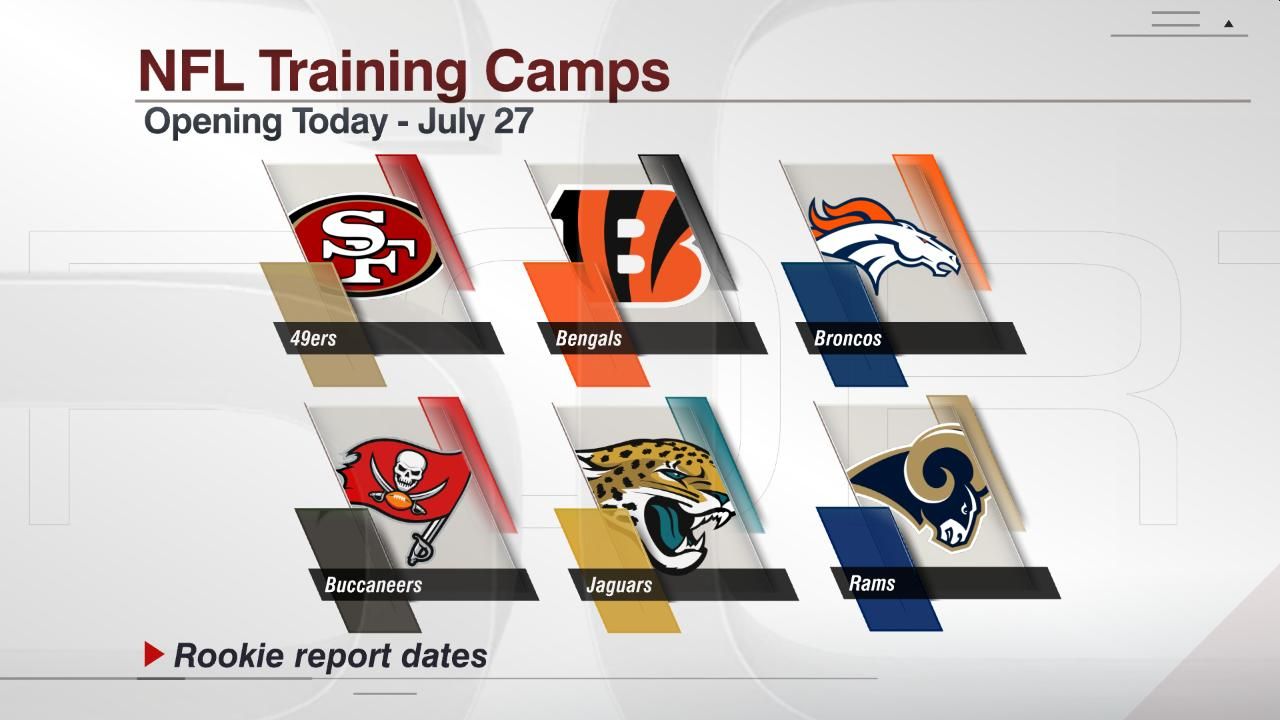 NFL Training Camps
Opening Today - July 27

SF
49ers

B
Bengals

Broncos

Buccaneers

Jaguars

Rams

Rookie report dates